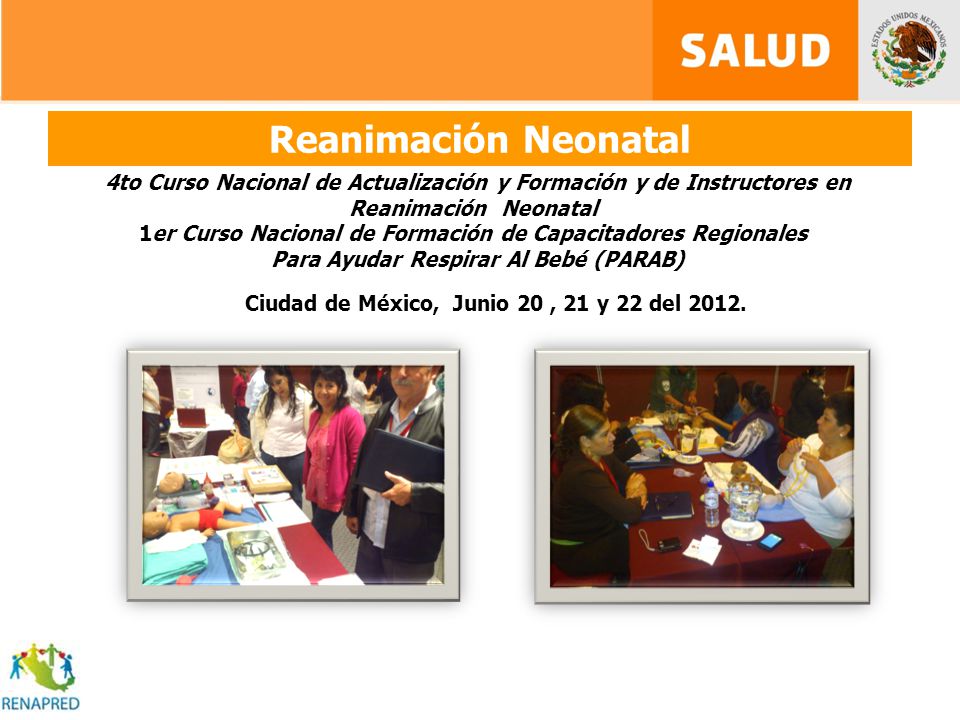 SALUD

ESTADOS UNIDOS MEXICANOS

Reanimación Neonatal

4to Curso Nacional de Actualización y Formación y de Instructores en Reanimación Neonatal
1er Curso Nacional de Formación de Capacitadores Regionales Para Ayudar Respirar Al Bebé (PARAB)

Ciudad de México, Junio 20 , 21 y 22 del 2012.

RENAPRED